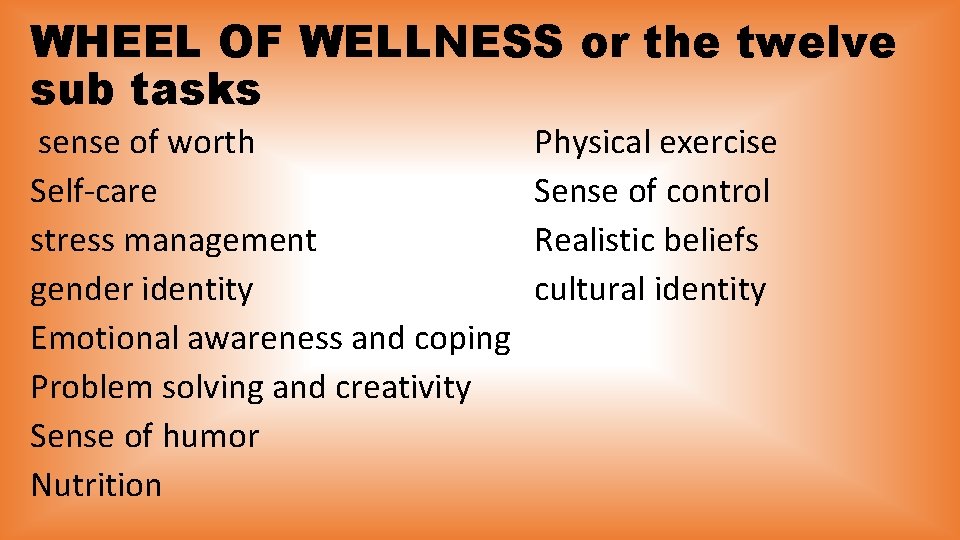 WHEEL OF WELLNESS or the twelve sub tasks

sense of worth
Self-care
stress management
gender identity
Emotional awareness and coping
Problem solving and creativity
Sense of humor
Nutrition

Physical exercise
Sense of control
Realistic beliefs
cultural identity